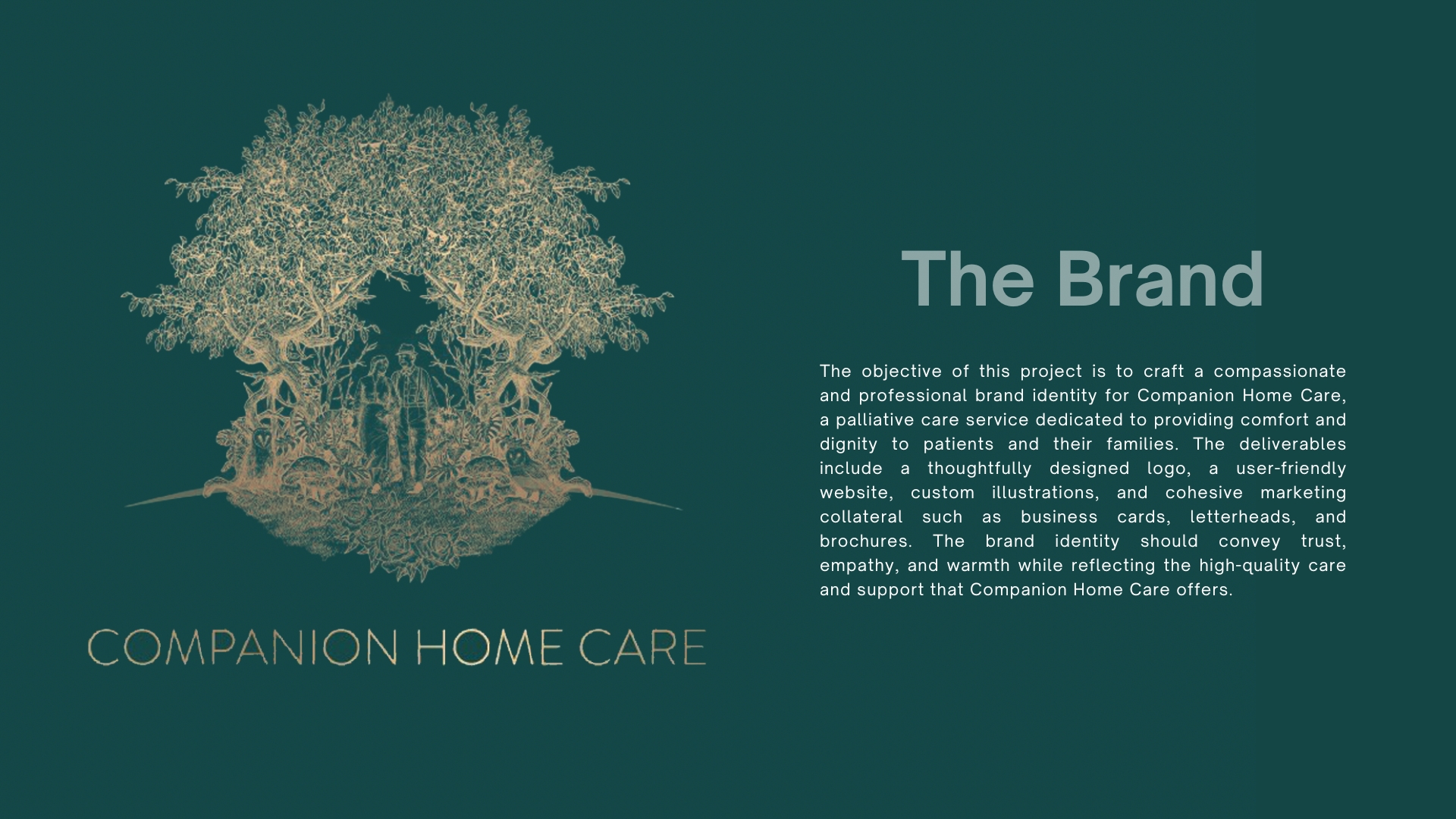 COMPANION HOME CARE

The Brand

The objective of this project is to craft a compassionate and professional brand identity for Companion Home Care, a palliative care service dedicated to providing comfort and dignity to patients and their families. The deliverables include a thoughtfully designed logo, a user-friendly website, custom illustrations, and cohesive marketing collateral such as business cards, letterheads, and brochures. The brand identity should convey trust, empathy, and warmth while reflecting the high-quality care and support that Companion Home Care offers.